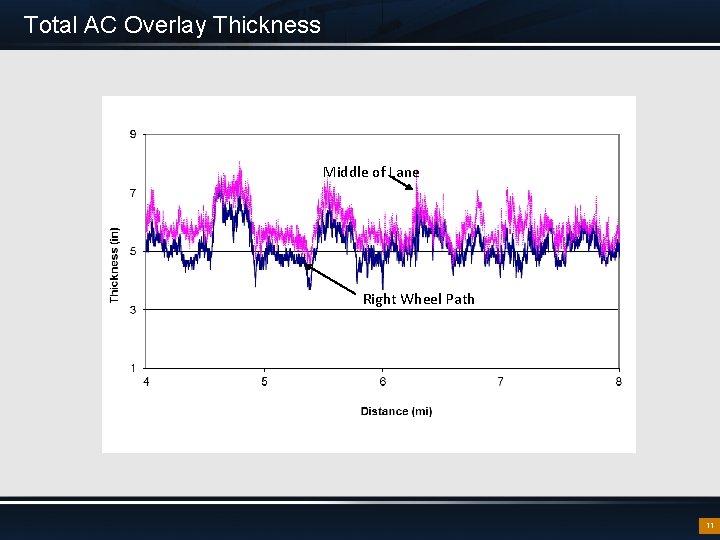 Total AC Overlay Thickness

9
7
5
3
1
Thickness (in)

Middle of Lane

Right Wheel Path

4
5
6
7
8
Distance (mi)

11